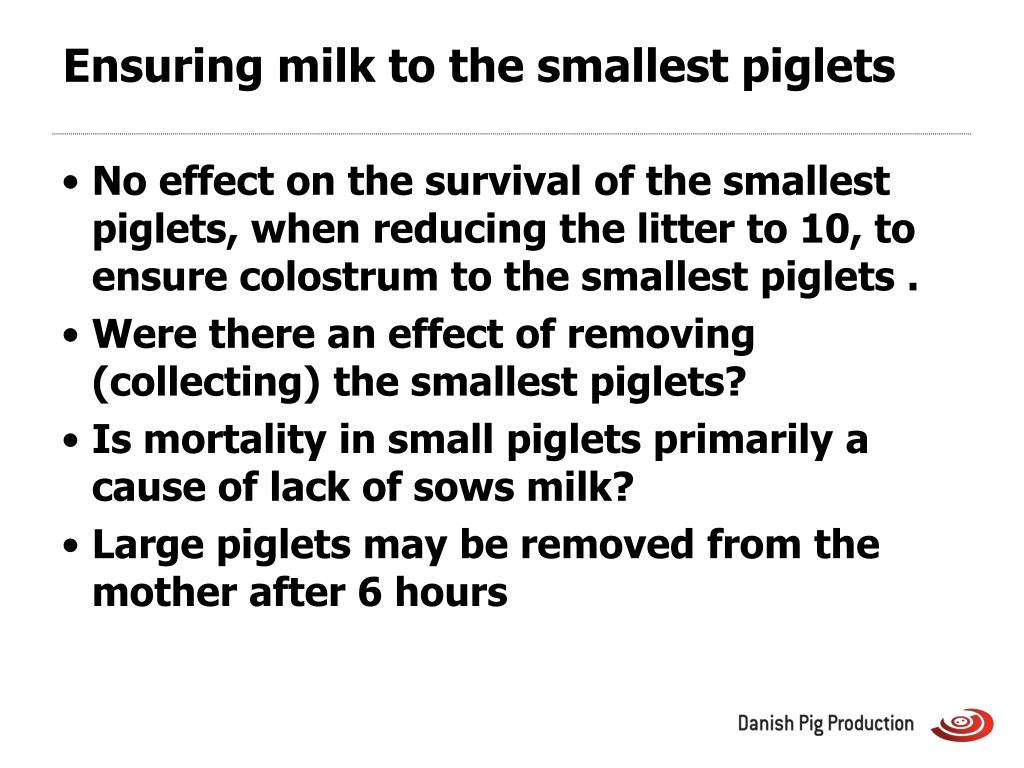 Ensuring milk to the smallest piglets

• No effect on the survival of the smallest piglets, when reducing the litter to 10, to ensure colostrum to the smallest piglets .
• Were there an effect of removing (collecting) the smallest piglets?
• Is mortality in small piglets primarily a cause of lack of sows milk?
• Large piglets may be removed from the mother after 6 hours

Danish Pig Production